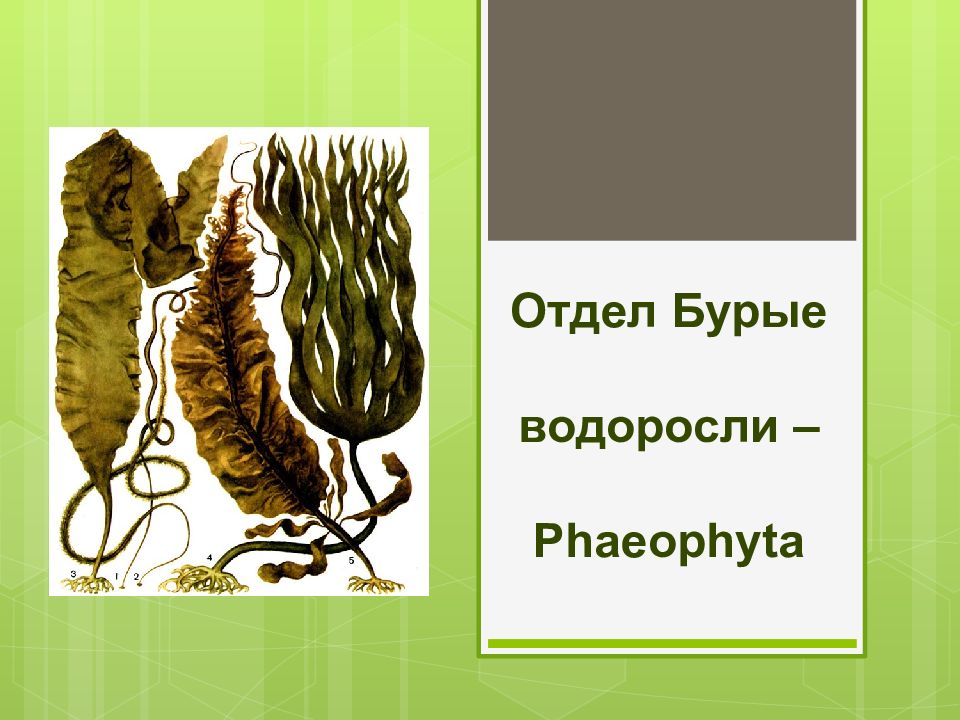 3 1 2 4 5

Отдел Бурые водоросли – Phaeophyta